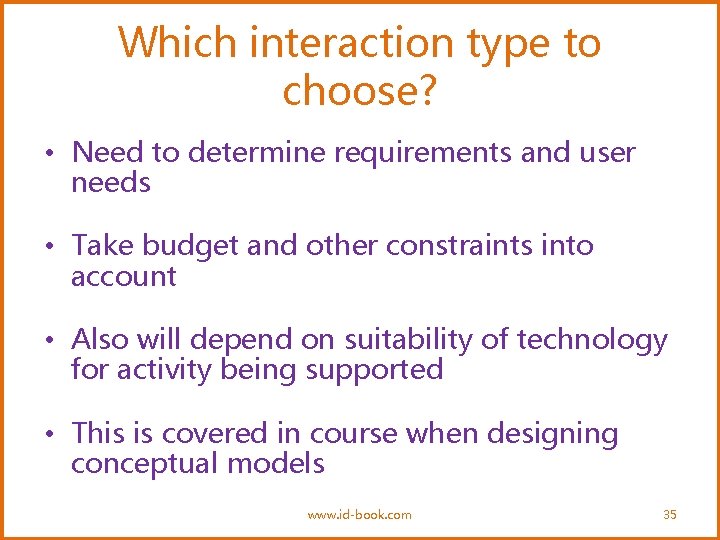 Which interaction type to choose?

• Need to determine requirements and user needs

• Take budget and other constraints into account

• Also will depend on suitability of technology for activity being supported

• This is covered in course when designing conceptual models

www.id-book.com

35